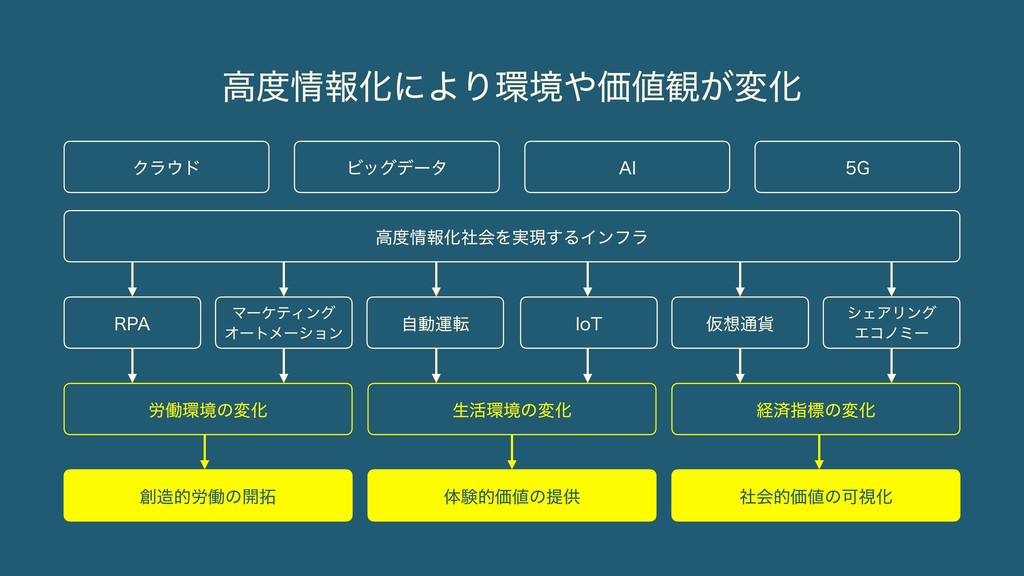 高度情報化により環境や価値観が変化

クラウド

ビッグデータ

AI

5G

高度情報化社会を実現するインフラ

RPA

マーケティング
オートメーション

自動運転

IoT

仮想通貨

シェアリング
エコノミー

労働環境の変化

生活環境の変化

経済指標の変化

創造的労働の開拓

体験的価値の提供

社会的価値の可視化